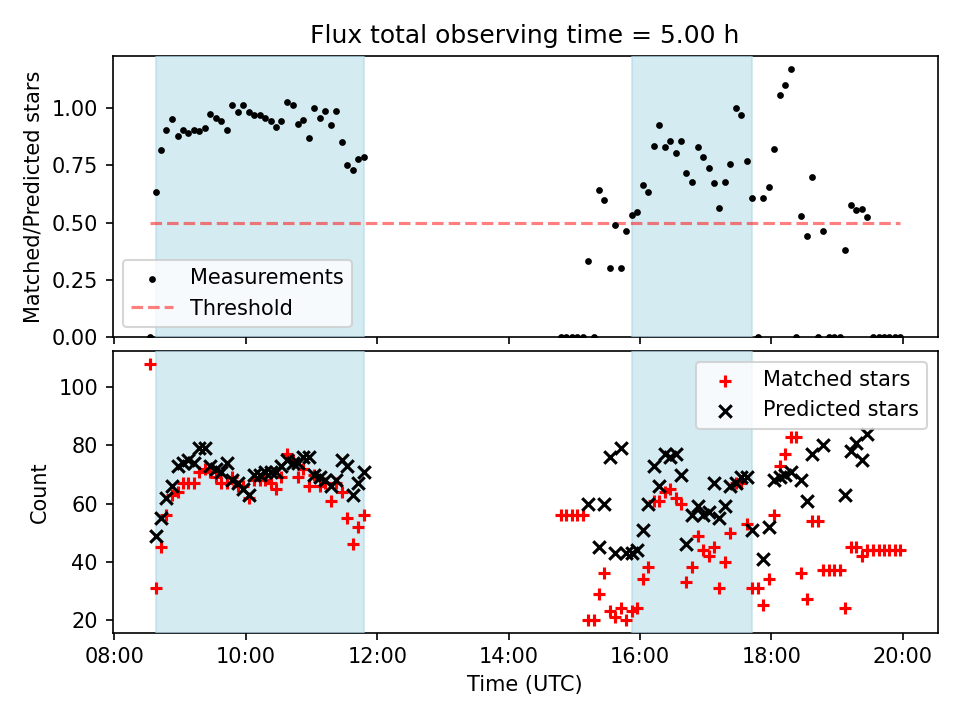 Flux total observing time = 5.00 h

Matched/Predicted stars

1.00
0.75
0.50
0.25
0.00

Measurements
Threshold

Count

100
80
60
40
20

Matched stars
Predicted stars

08:00 10:00 12:00 14:00 16:00 18:00 20:00

Time (UTC)